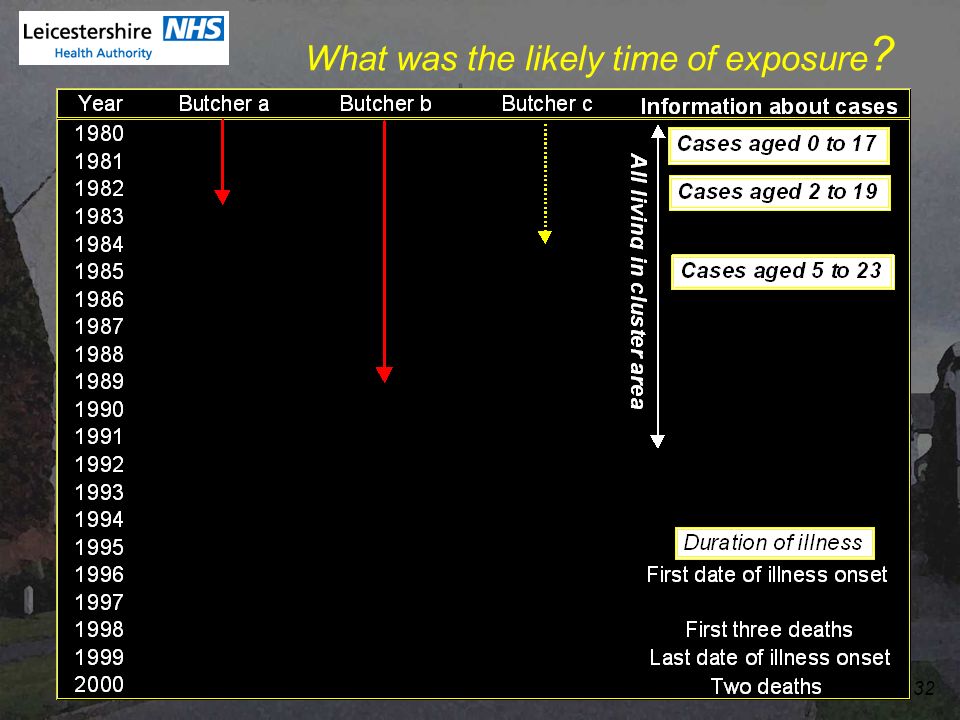 Leicestershire NHS
Health Authority

What was the likely time of exposure?

| Year | Butcher a | Butcher b | Butcher c | Information about cases |
|---|---|---|---|---|
| 1980 | | | | Cases aged 0 to 17 |
| 1981 | | | | |
| 1982 | | | | Cases aged 2 to 19 |
| 1983 | | | | |
| 1984 | | | | |
| 1985 | | | | Cases aged 5 to 23 |
| 1986 | | | | |
| 1987 | | | | |
| 1988 | | | | |
| 1989 | | | | |
| 1990 | | | | |
| 1991 | | | | |
| 1992 | | | | |
| 1993 | | | | |
| 1994 | | | | |
| 1995 | | | | Duration of illness |
| 1996 | | | | First date of illness onset |
| 1997 | | | | |
| 1998 | | | | First three deaths |
| 1999 | | | | Last date of illness onset |
| 2000 | | | | Two deaths |

All living in cluster area

32